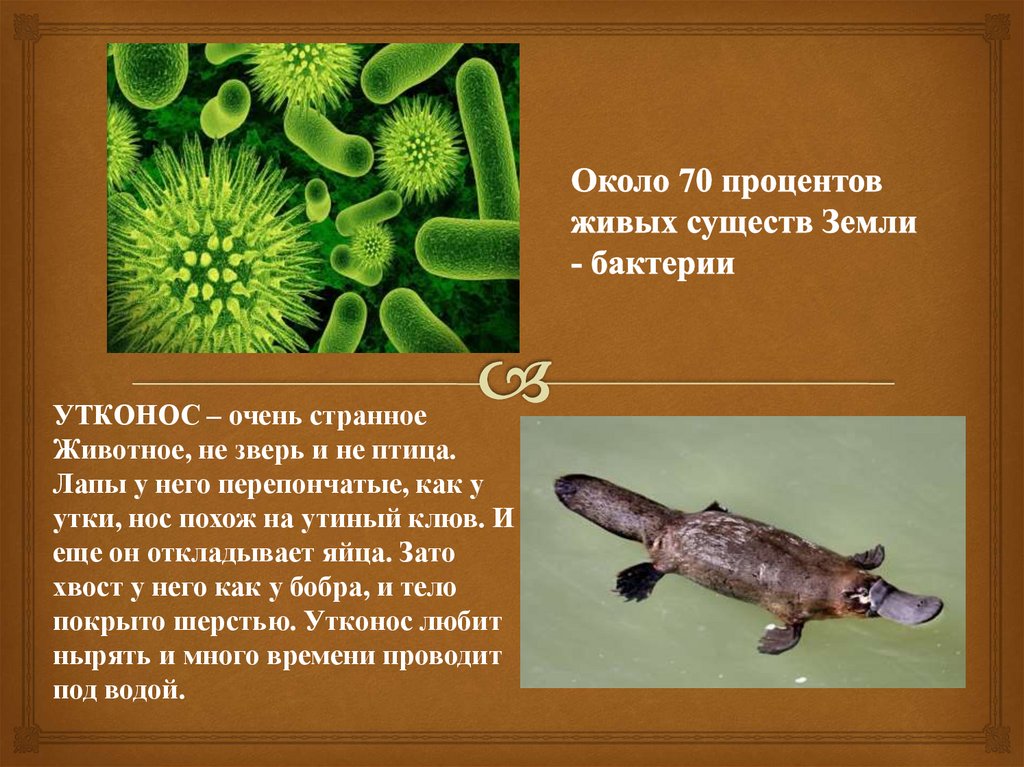 Около 70 процентов живых существ Земли - бактерии

УТКОНОС – очень странное Животное, не зверь и не птица. Лапы у него перепончатые, как у утки, нос похож на утиный клюв. И еще он откладывает яйца. Зато хвост у него как у бобра, и тело покрыто шерстью. Утконос любит нырять и много времени проводит под водой.